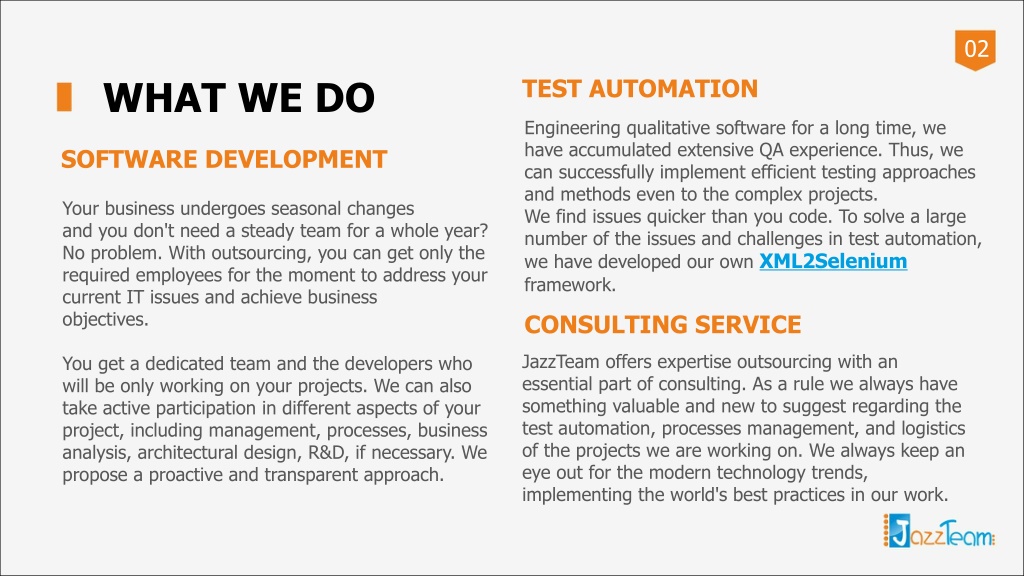 02

WHAT WE DO

SOFTWARE DEVELOPMENT

Your business undergoes seasonal changes and you don't need a steady team for a whole year? No problem. With outsourcing, you can get only the required employees for the moment to address your current IT issues and achieve business objectives.

You get a dedicated team and the developers who will be only working on your projects. We can also take active participation in different aspects of your project, including management, processes, business analysis, architectural design, R&D, if necessary. We propose a proactive and transparent approach.

TEST AUTOMATION

Engineering qualitative software for a long time, we have accumulated extensive QA experience. Thus, we can successfully implement efficient testing approaches and methods even to the complex projects.
We find issues quicker than you code. To solve a large number of the issues and challenges in test automation, we have developed our own XML2Selenium framework.

CONSULTING SERVICE

JazzTeam offers expertise outsourcing with an essential part of consulting. As a rule we always have something valuable and new to suggest regarding the test automation, processes management, and logistics of the projects we are working on. We always keep an eye out for the modern technology trends, implementing the world's best practices in our work.

JazzTeam